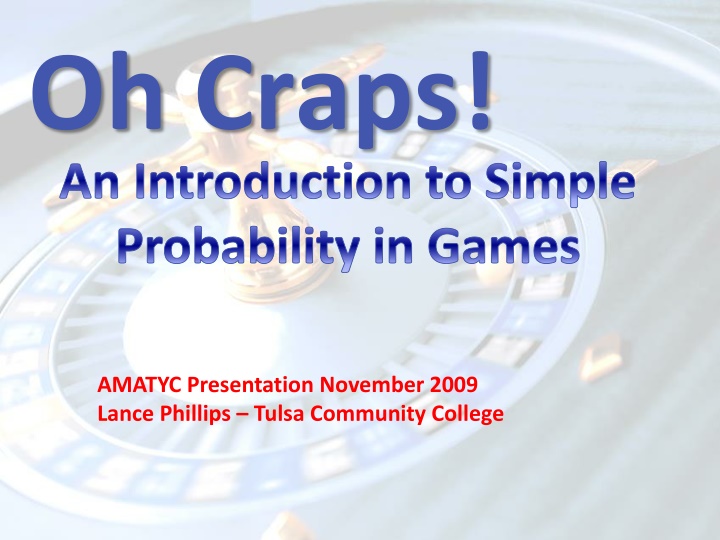 Oh Craps!

An Introduction to Simple Probability in Games

AMATYC Presentation November 2009
Lance Phillips – Tulsa Community College